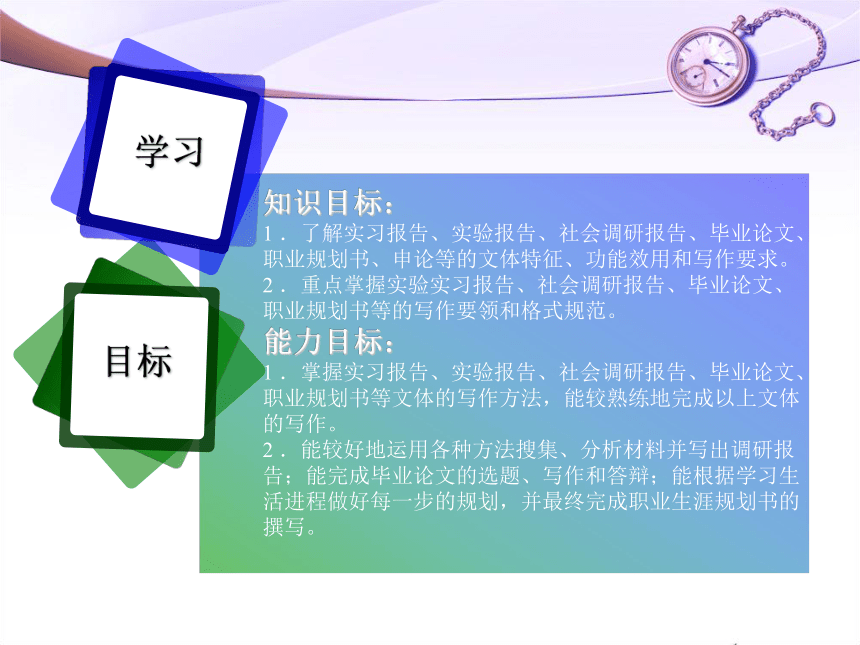 学习

目标

知识目标：
1．了解实习报告、实验报告、社会调研报告、毕业论文、职业规划书、申论等的文体特征、功能效用和写作要求。
2．重点掌握实验实习报告、社会调研报告、毕业论文、职业规划书等的写作要领和格式规范。

能力目标：
1．掌握实习报告、实验报告、社会调研报告、毕业论文、职业规划书等文体的写作方法，能较熟练地完成以上文体的写作。
2．能较好地运用各种方法搜集、分析材料并写出调研报告；能完成毕业论文的选题、写作和答辩；能根据学习生活进程做好每一步的规划，并最终完成职业生涯规划书的撰写。